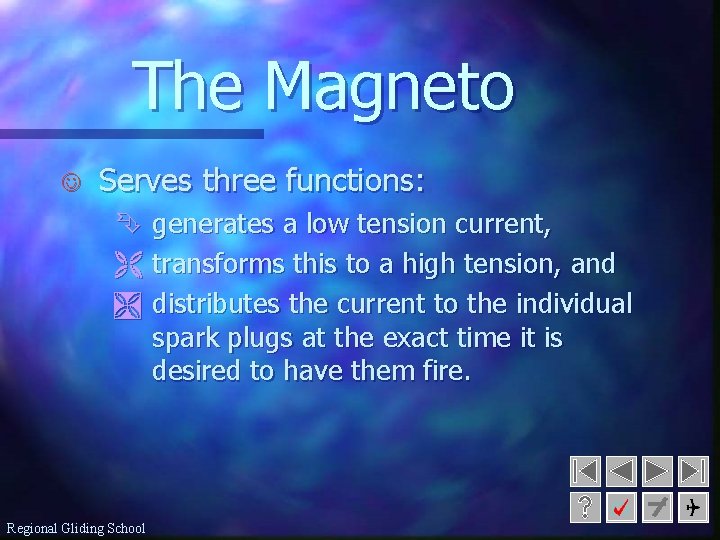 The Magneto

Serves three functions:

generates a low tension current,

transforms this to a high tension, and

distributes the current to the individual spark plugs at the exact time it is desired to have them fire.

?

Regional Gliding School